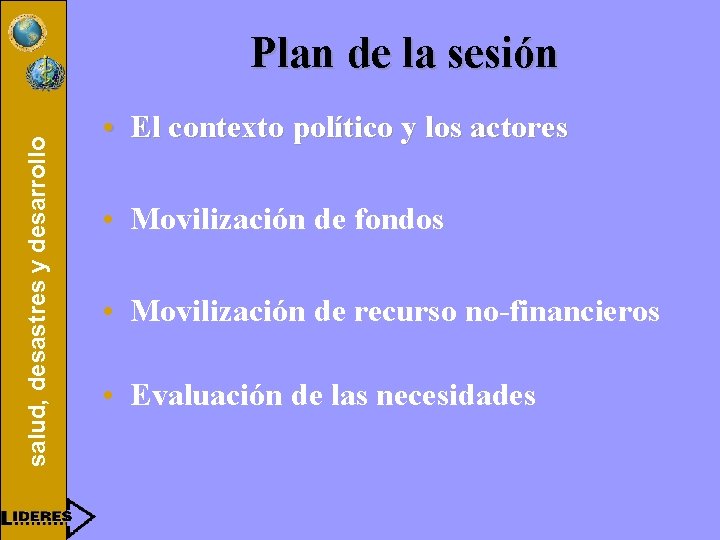 salud, desastres y desarrollo

Plan de la sesión

• El contexto político y los actores

• Movilización de fondos

• Movilización de recurso no-financieros

• Evaluación de las necesidades

LIDERES